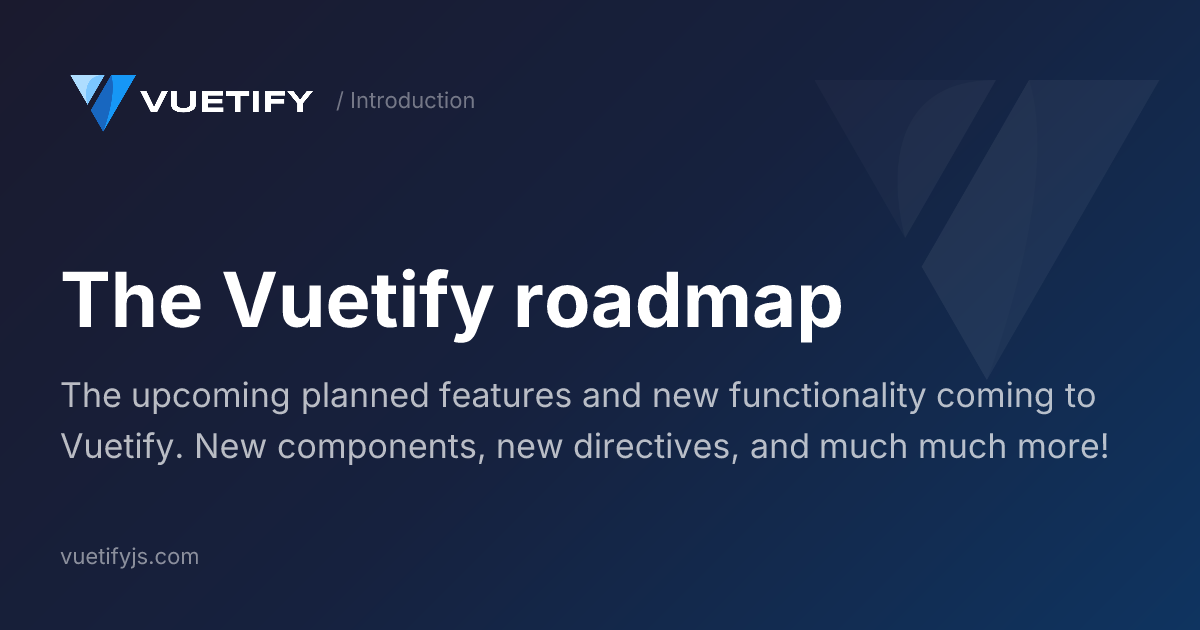 VUETIFY / Introduction

The Vuetify roadmap

The upcoming planned features and new functionality coming to Vuetify. New components, new directives, and much much more!

vuetifyjs.com